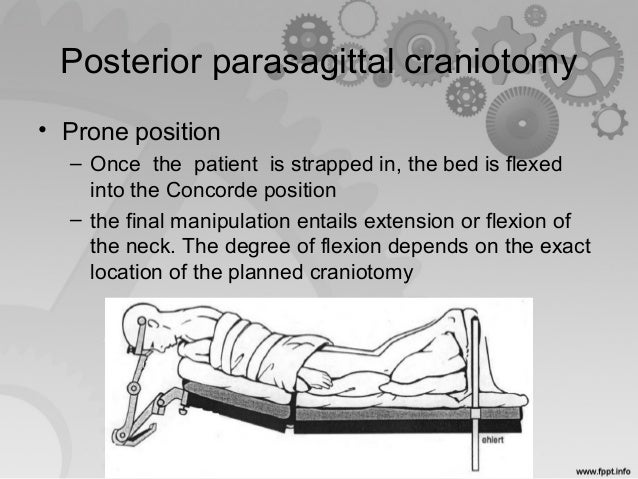 Posterior parasagittal craniotomy

• Prone position
– Once the patient is strapped in, the bed is flexed into the Concorde position
– the final manipulation entails extension or flexion of the neck. The degree of flexion depends on the exact location of the planned craniotomy

ehlert

www.fppt.info